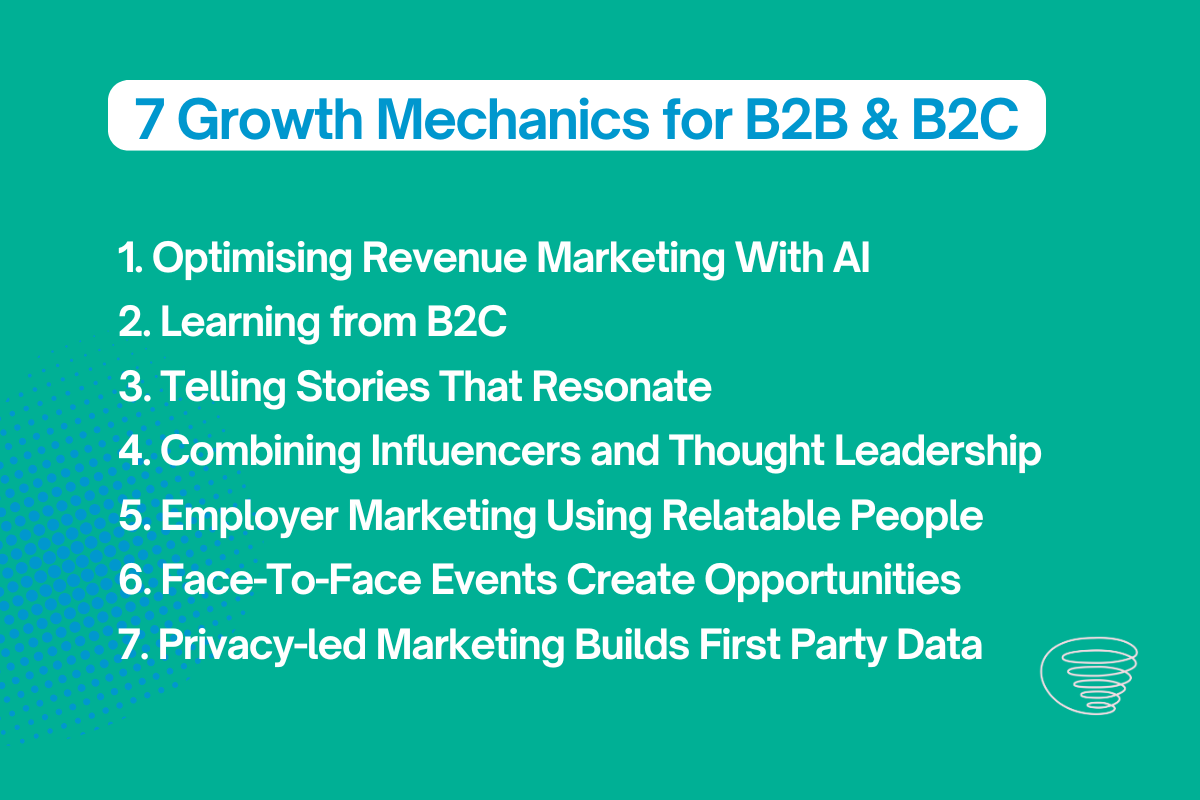 7 Growth Mechanics for B2B & B2C

1. Optimising Revenue Marketing With AI
2. Learning from B2C
3. Telling Stories That Resonate
4. Combining Influencers and Thought Leadership
5. Employer Marketing Using Relatable People
6. Face-To-Face Events Create Opportunities
7. Privacy-led Marketing Builds First Party Data